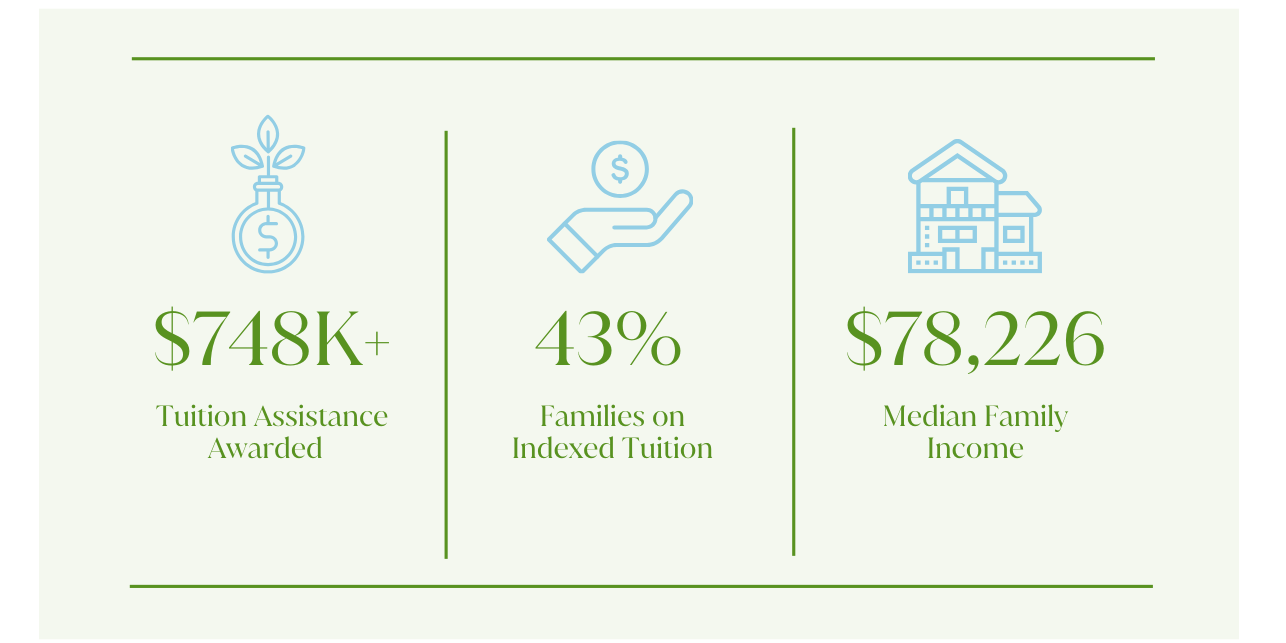 \$748K+

Tuition Assistance Awarded

43%

Families on Indexed Tuition

\$78,226

Median Family Income